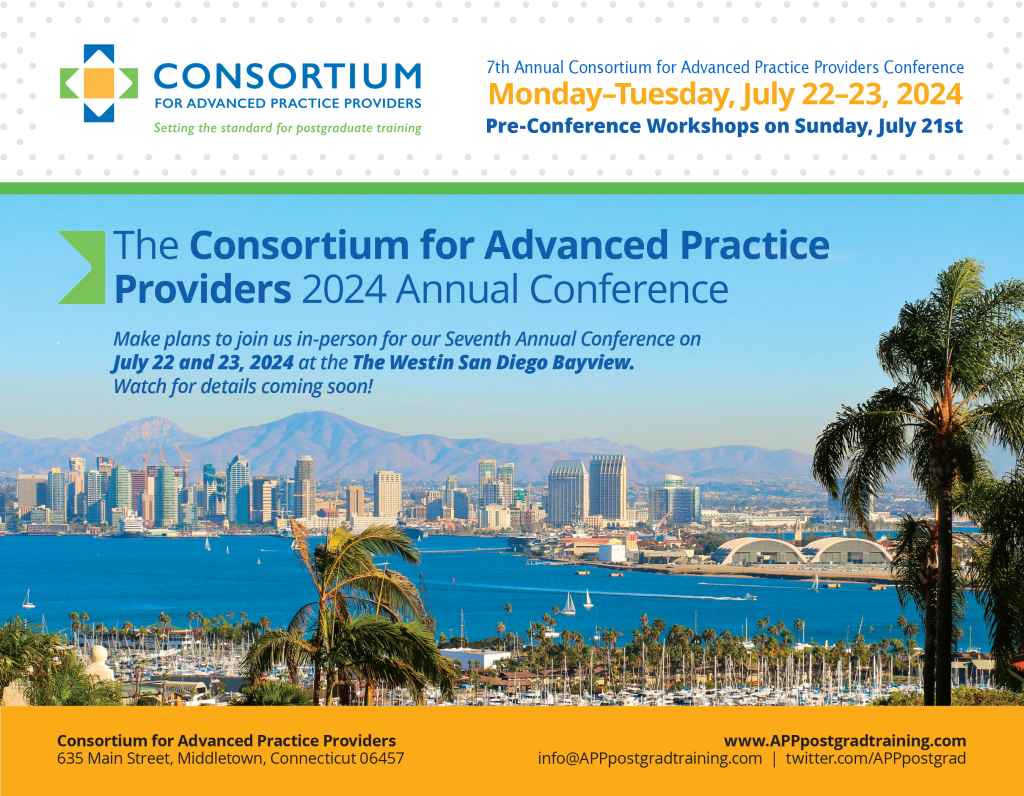 CONSORTIUM
FOR ADVANCED PRACTICE PROVIDERS
Setting the standard for postgraduate training

7th Annual Consortium for Advanced Practice Providers Conference
Monday–Tuesday, July 22–23, 2024
Pre-Conference Workshops on Sunday, July 21st

The Consortium for Advanced Practice Providers 2024 Annual Conference

Make plans to join us in-person for our Seventh Annual Conference on July 22 and 23, 2024 at the The Westin San Diego Bayview. Watch for details coming soon!

Consortium for Advanced Practice Providers
635 Main Street, Middletown, Connecticut 06457

www.APPpostgradtraining.com
info@APPpostgradtraining.com | twitter.com/APPpostgrad